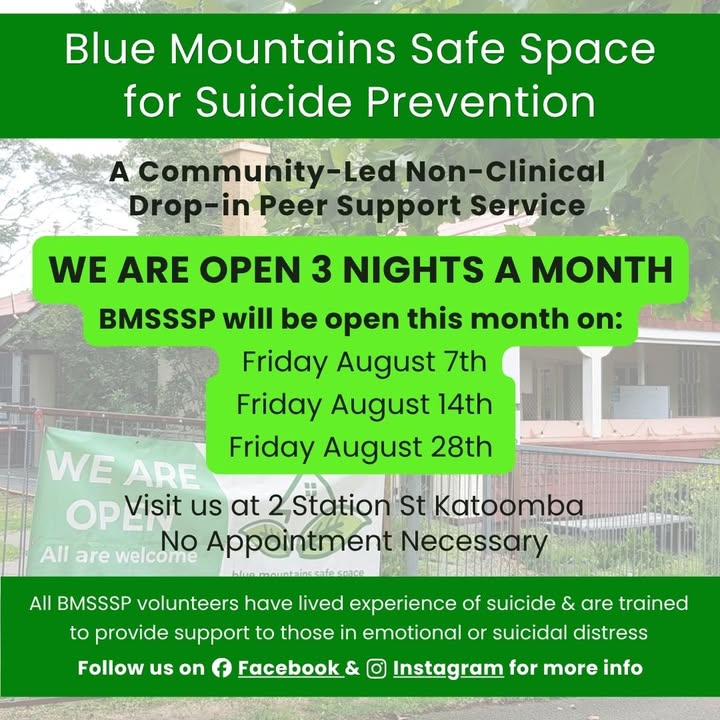 Blue Mountains Safe Space for Suicide Prevention

A Community-Led Non-Clinical Drop-in Peer Support Service

WE ARE OPEN 3 NIGHTS A MONTH

BMSSSP will be open this month on:

Friday August 7th
Friday August 14th
Friday August 28th

WE ARE OPEN
All are welcome
blue mountains safe space

Visit us at 2 Station St Katoomba
No Appointment Necessary

All BMSSSP volunteers have lived experience of suicide & are trained to provide support to those in emotional or suicidal distress

Follow us on Facebook & Instagram for more info